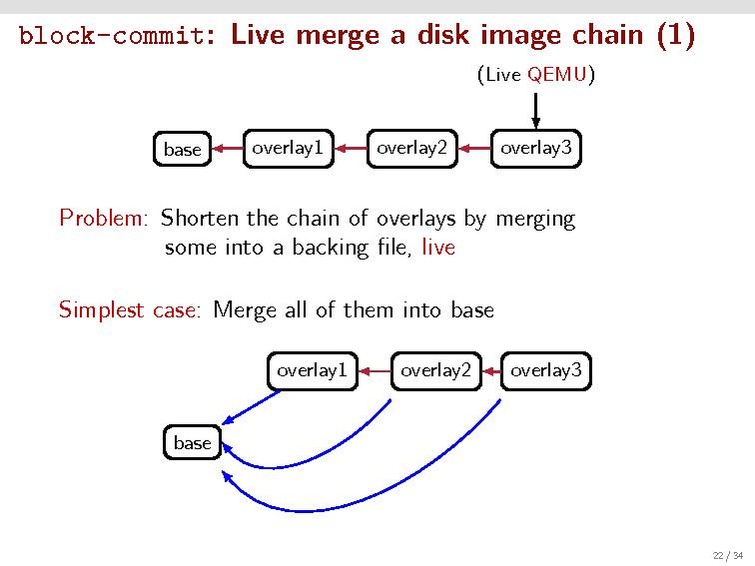 block-commit: Live merge a disk image chain (1)

(Live QEMU)

base overlay1 overlay2 overlay3

Problem: Shorten the chain of overlays by merging some into a backing file, live

Simplest case: Merge all of them into base

overlay1 overlay2 overlay3

base

22 / 34